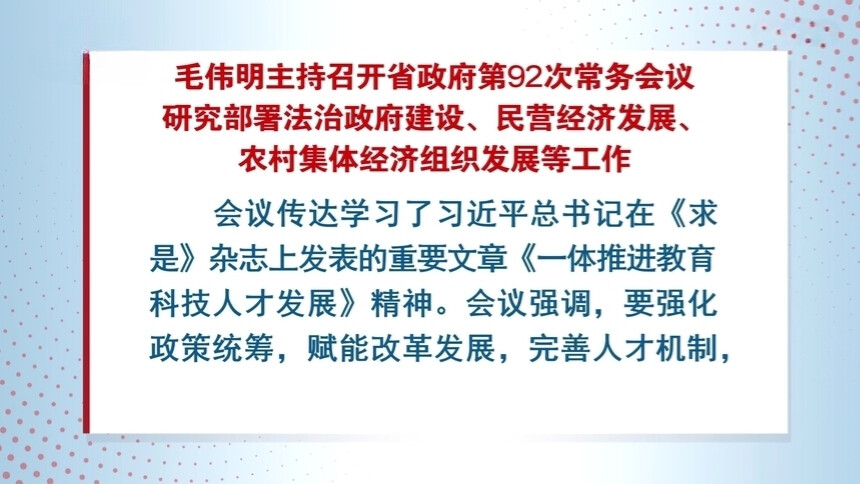 毛伟明主持召开省政府第92次常务会议
研究部署法治政府建设、民营经济发展、
农村集体经济组织发展等工作

会议传达学习了习近平总书记在《求是》杂志上发表的重要文章《一体推进教育科技人才发展》精神。会议强调，要强化政策统筹，赋能改革发展，完善人才机制，